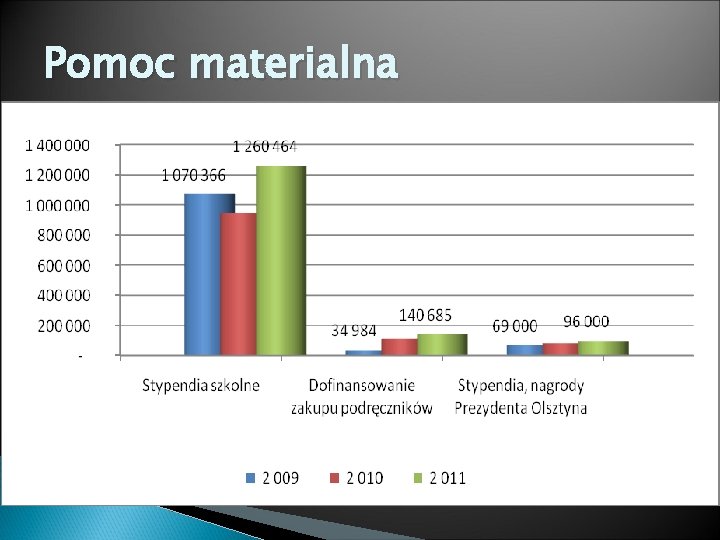 Pomoc materialna

1 400 000
1 200 000
1 000 000
800 000
600 000
400 000
200 000
-

1 070 366
1 260 464
34 984
140 685
69 000
96 000

Stypendia szkolne
Dofinansowanie zakupu podręczników
Stypendia, nagrody Prezydenta Olsztyna

2 009
2 010
2 011